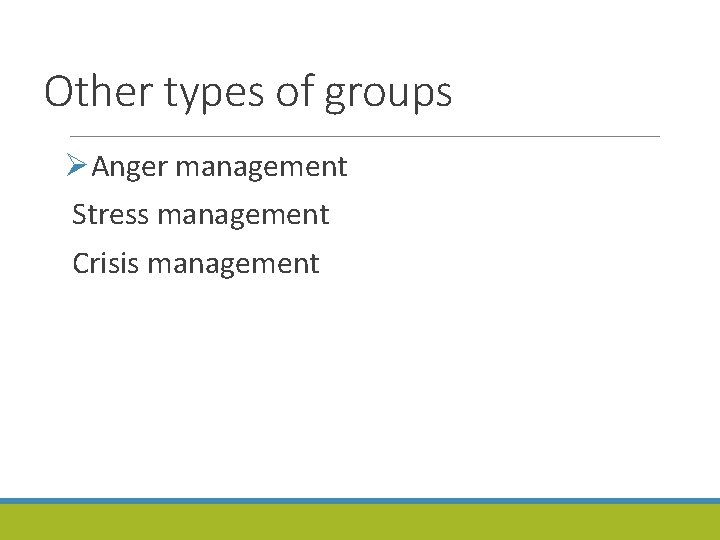 Other types of groups

➢ Anger management

Stress management

Crisis management